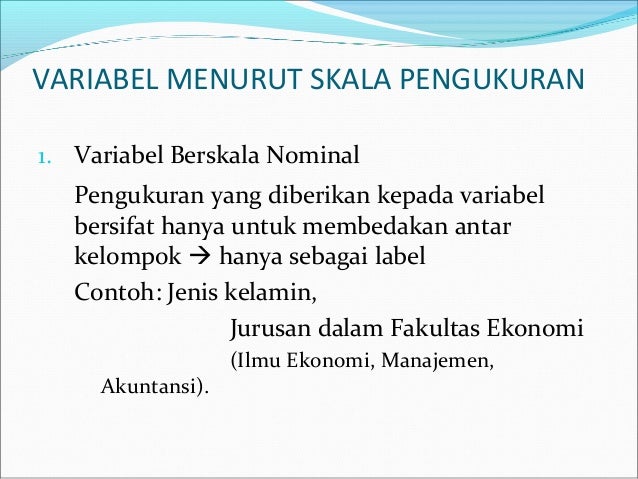 VARIABEL MENURUT SKALA PENGUKURAN

1. Variabel Berskala Nominal

Pengukuran yang diberikan kepada variabel bersifat hanya untuk membedakan antar kelompok → hanya sebagai label

Contoh: Jenis kelamin,

Jurusan dalam Fakultas Ekonomi

(Ilmu Ekonomi, Manajemen, Akuntansi).